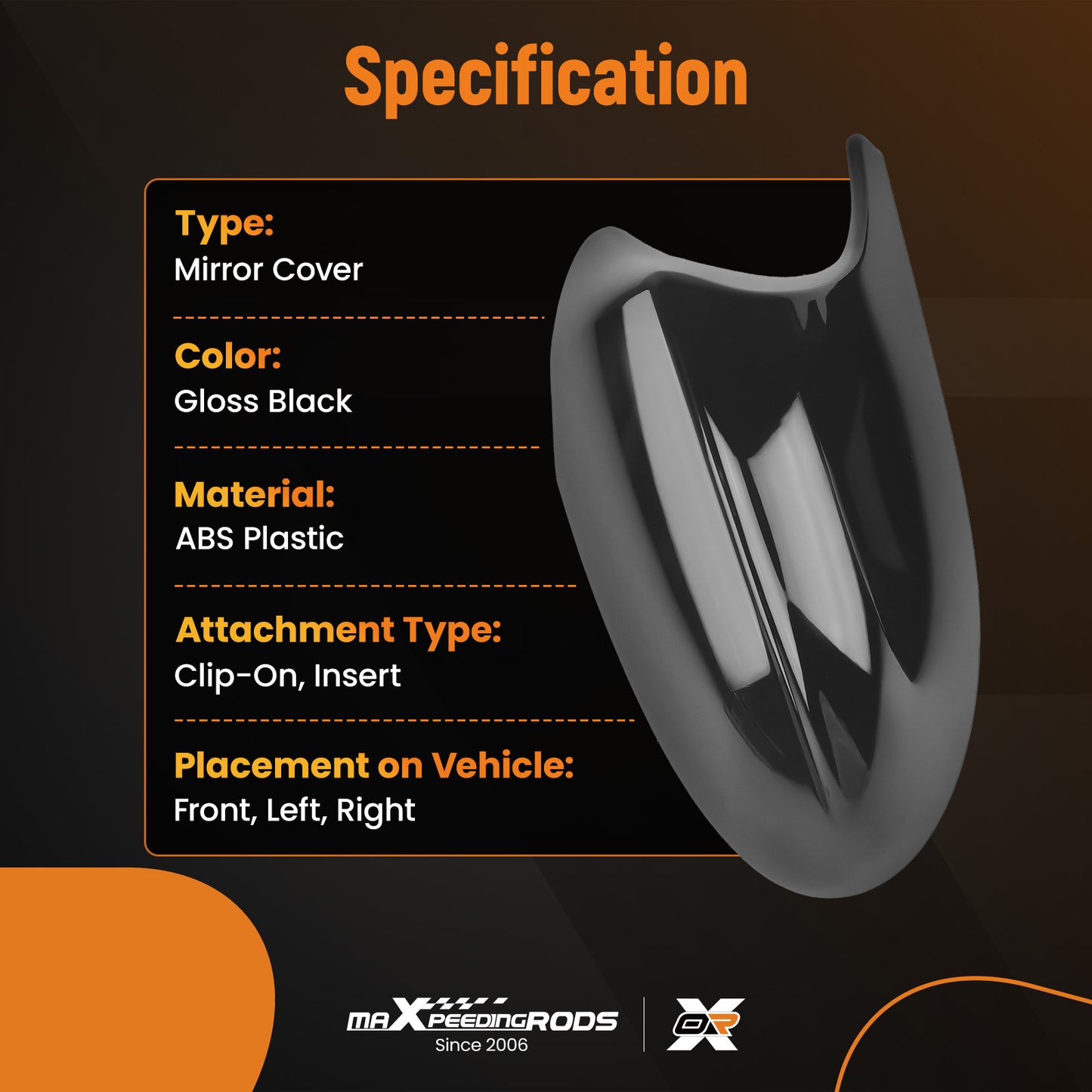 Specification

Type:
Mirror Cover

Color:
Gloss Black

Material:
ABS Plastic

Attachment Type:
Clip-On, Insert

Placement on Vehicle:
Front, Left, Right

maXpeedingRODS
Since 2006

OR